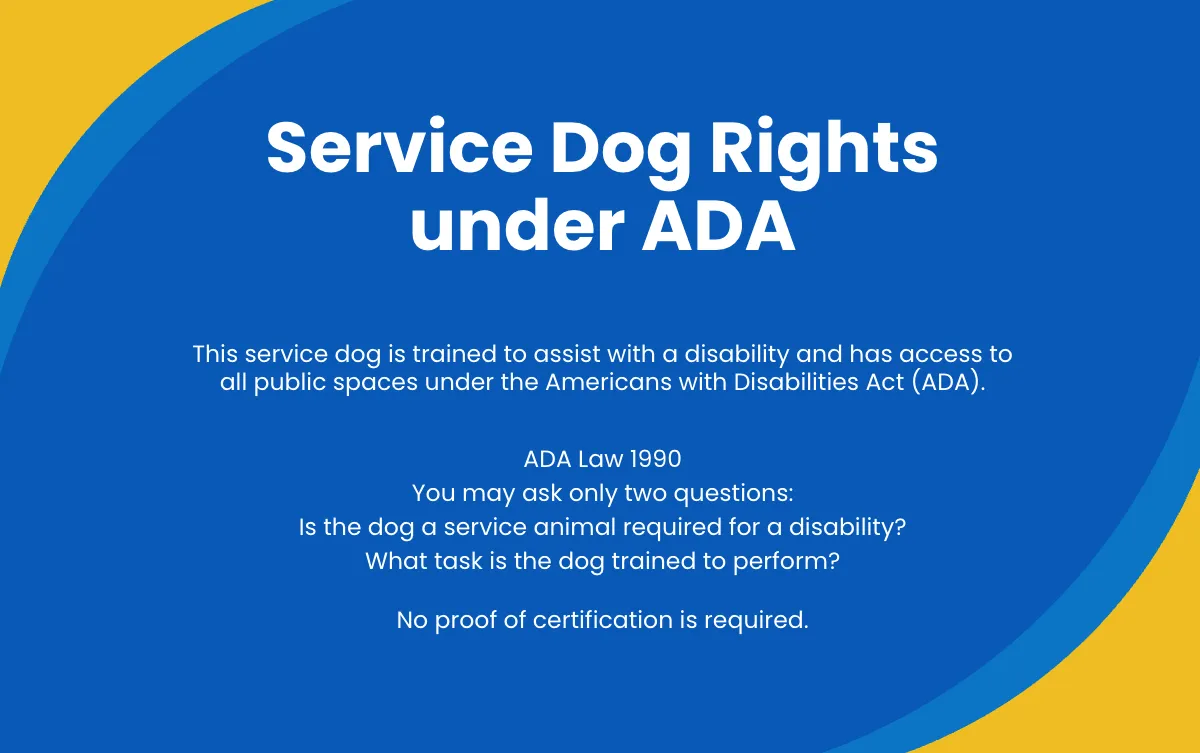 Service Dog Rights under ADA

This service dog is trained to assist with a disability and has access to all public spaces under the Americans with Disabilities Act (ADA).

ADA Law 1990
You may ask only two questions:
Is the dog a service animal required for a disability?
What task is the dog trained to perform?

No proof of certification is required.